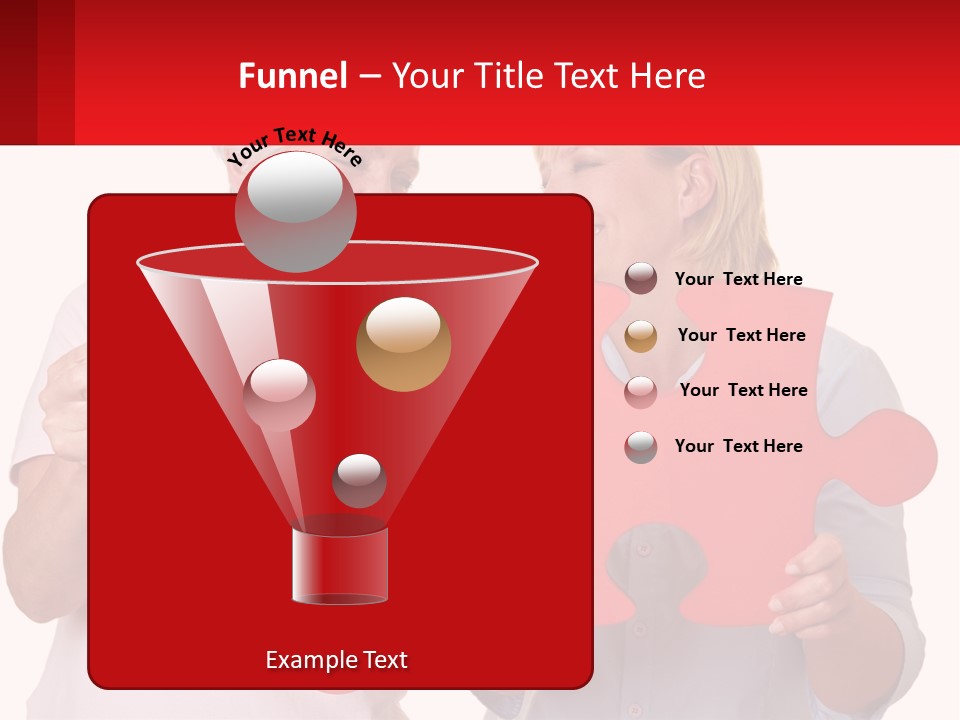 Funnel – Your Title Text Here

Your Text Here

Your Text Here

Your Text Here

Your Text Here

Your Text Here

Example Text